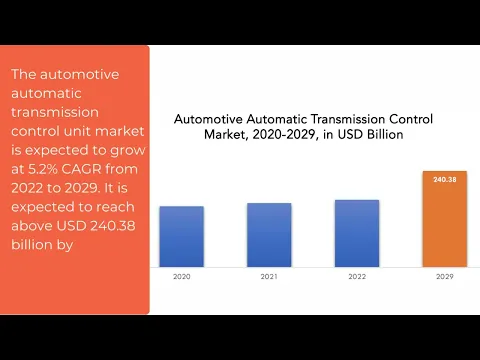 The automotive automatic transmission control unit market is expected to grow at 5.2% CAGR from 2022 to 2029. It is expected to reach above USD 240.38 billion by

Automotive Automatic Transmission Control Market, 2020-2029, in USD Billion

240.38

2020
2021
2022
2029